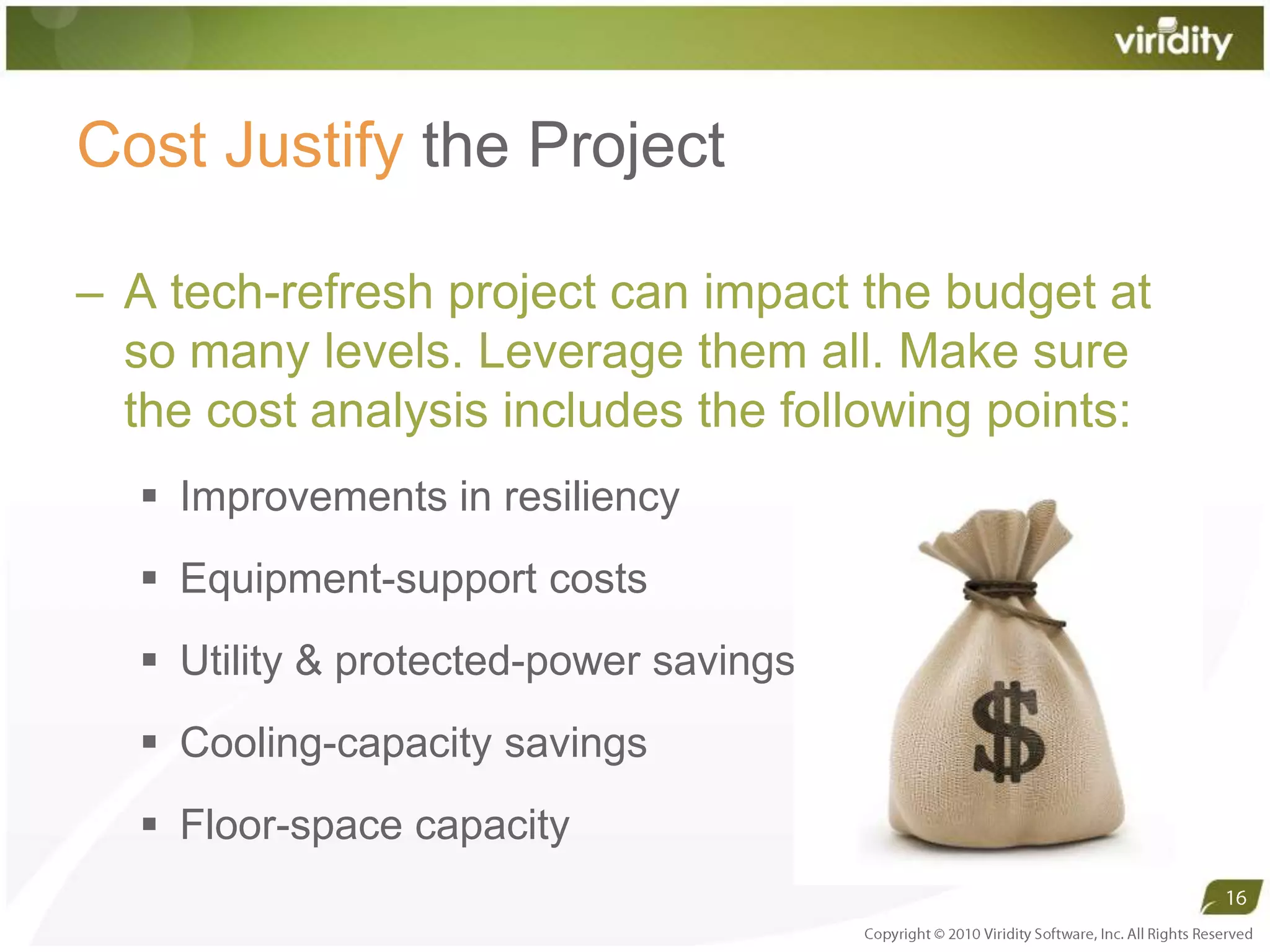 viridity

Cost Justify the Project

– A tech-refresh project can impact the budget at so many levels. Leverage them all. Make sure the cost analysis includes the following points:

▪ Improvements in resiliency
▪ Equipment-support costs
▪ Utility & protected-power savings
▪ Cooling-capacity savings
▪ Floor-space capacity

$

16

Copyright © 2010 Viridity Software, Inc. All Rights Reserved